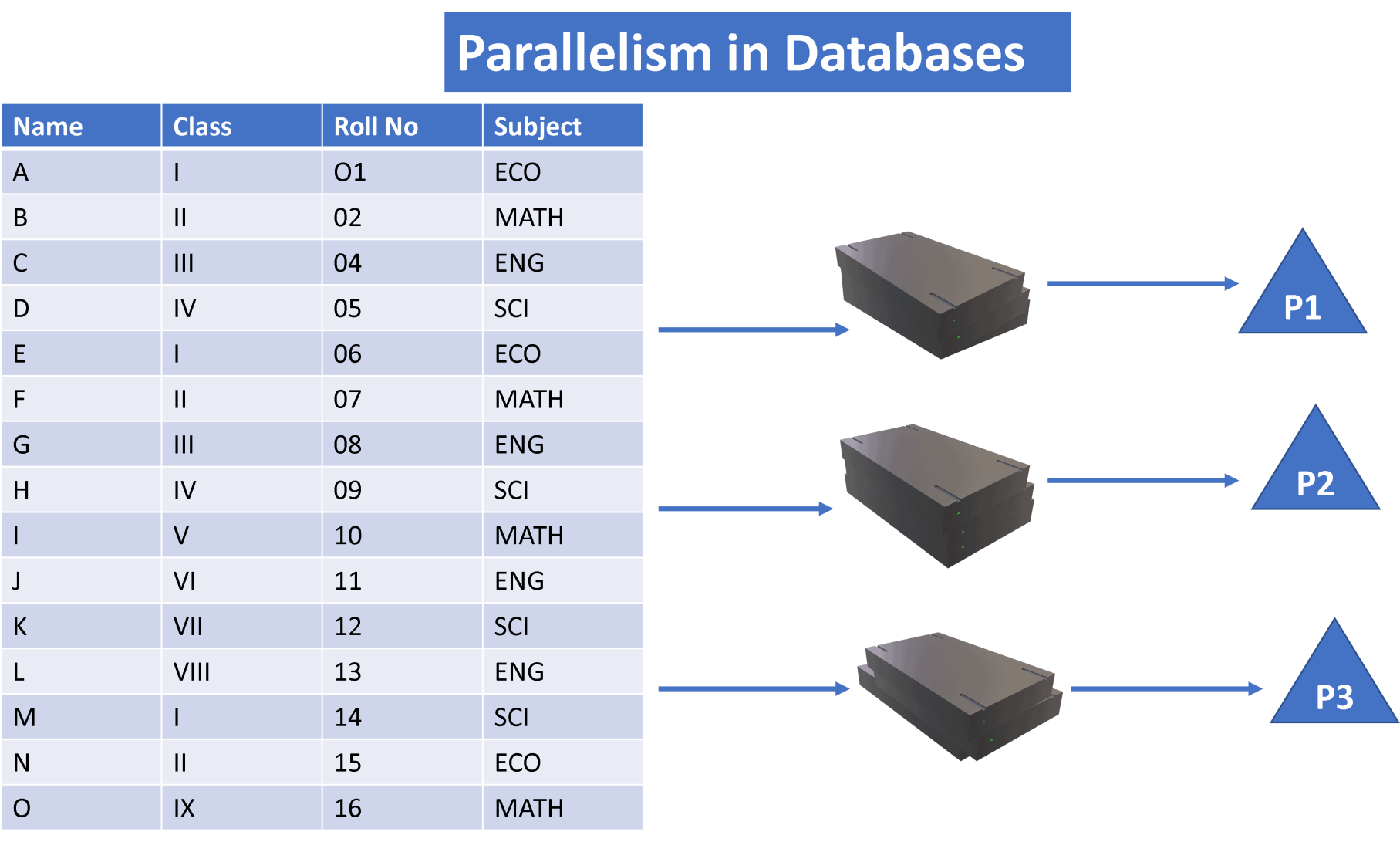 Parallelism in Databases

| Name | Class | Roll No | Subject |
|---|---|---|---|
| A | I | O1 | ECO |
| B | II | 02 | MATH |
| C | III | 04 | ENG |
| D | IV | 05 | SCI |
| E | I | 06 | ECO |
| F | II | 07 | MATH |
| G | III | 08 | ENG |
| H | IV | 09 | SCI |
| I | V | 10 | MATH |
| J | VI | 11 | ENG |
| K | VII | 12 | SCI |
| L | VIII | 13 | ENG |
| M | I | 14 | SCI |
| N | II | 15 | ECO |
| O | IX | 16 | MATH |

P1

P2

P3